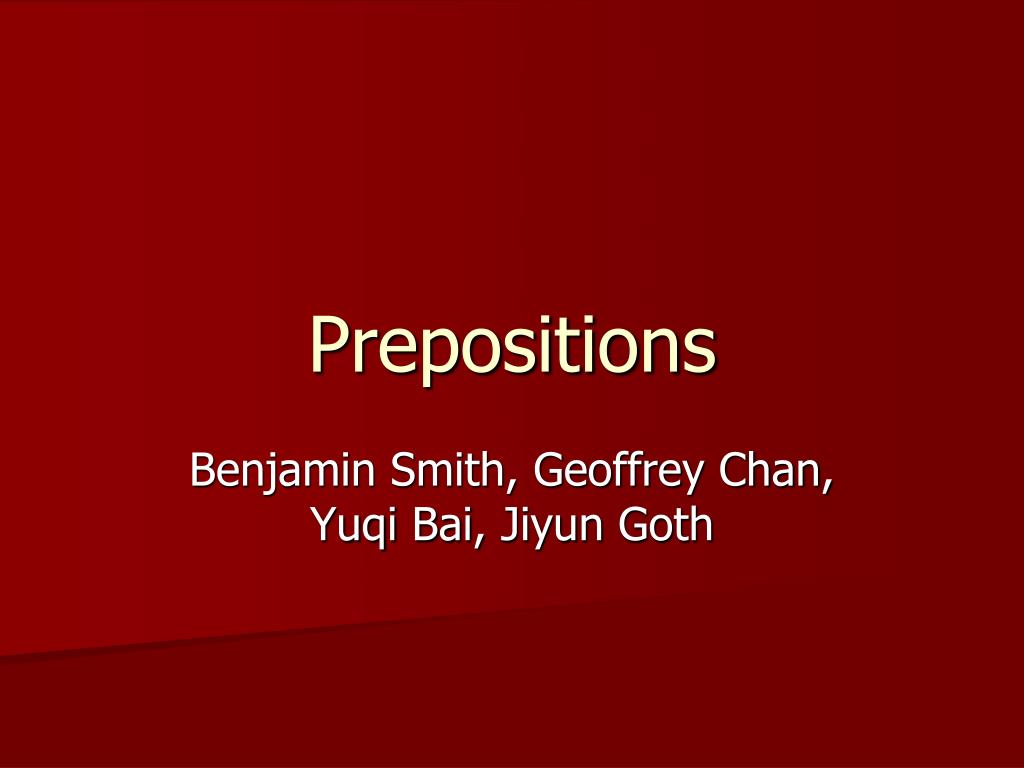 Prepositions

Benjamin Smith, Geoffrey Chan, Yuqi Bai, Jiyun Goth